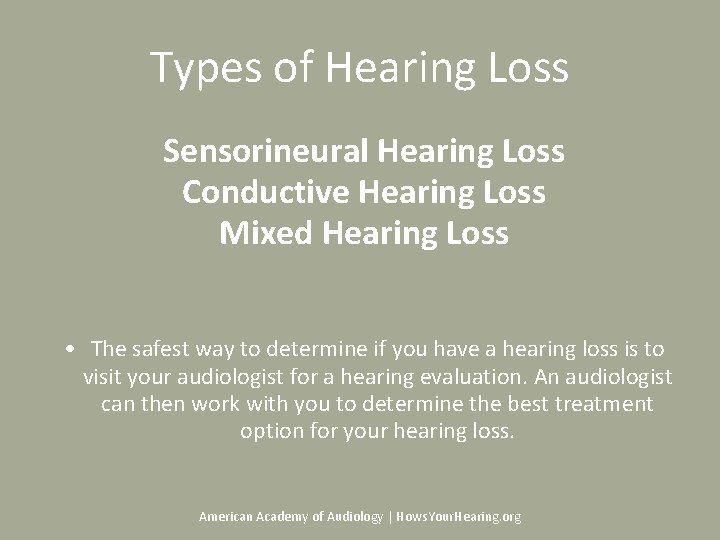 Types of Hearing Loss

Sensorineural Hearing Loss
Conductive Hearing Loss
Mixed Hearing Loss

• The safest way to determine if you have a hearing loss is to visit your audiologist for a hearing evaluation. An audiologist can then work with you to determine the best treatment option for your hearing loss.

American Academy of Audiology | HowsYourHearing.org